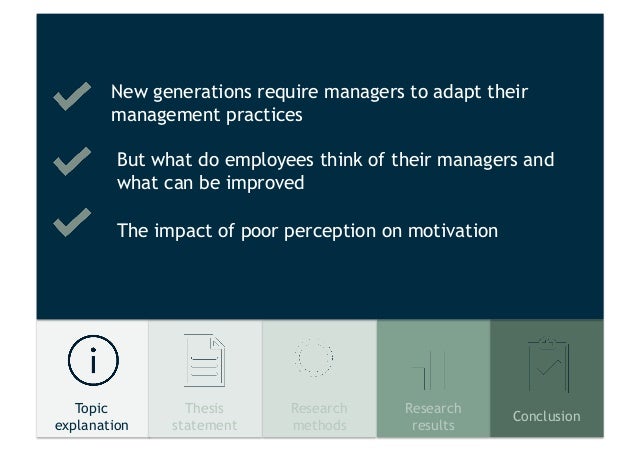 New generations require managers to adapt their management practices

But what do employees think of their managers and what can be improved

The impact of poor perception on motivation

Topic explanation

Thesis statement

Research methods

Research results

Conclusion